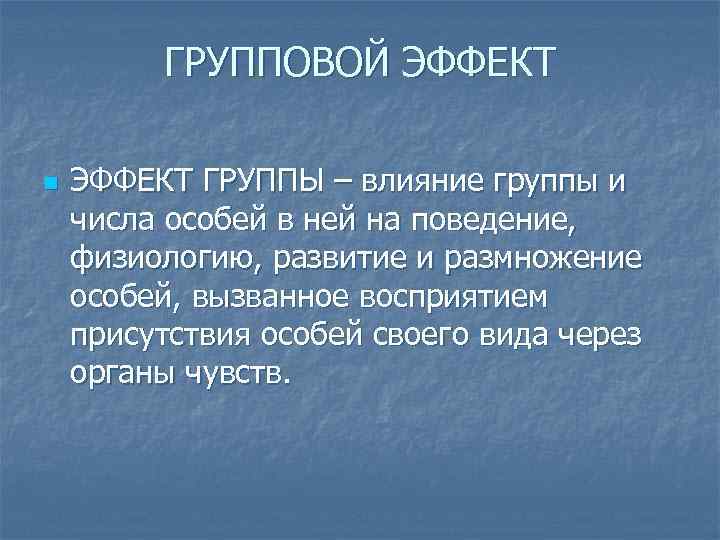 ГРУППОВОЙ ЭФФЕКТ

ЭФФЕКТ ГРУППЫ – влияние группы и числа особей в ней на поведение, физиологию, развитие и размножение особей, вызванное восприятием присутствия особей своего вида через органы чувств.